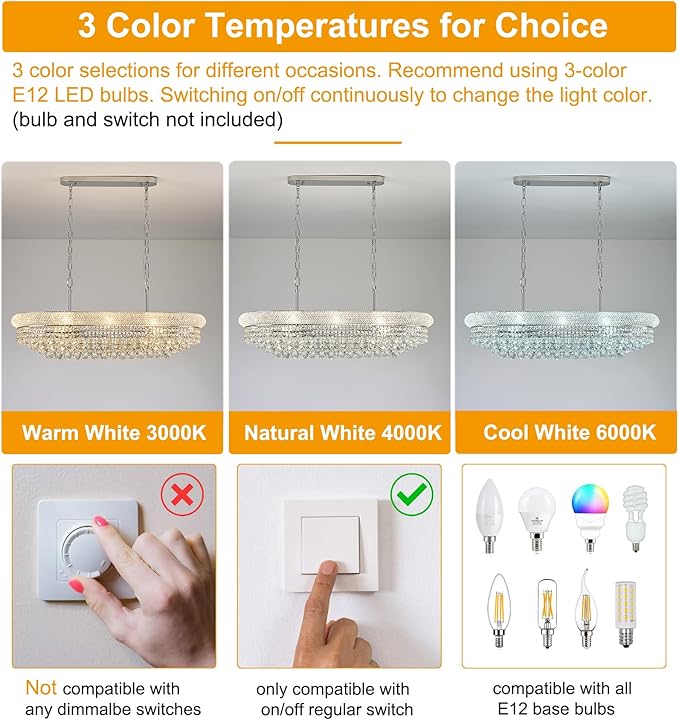 3 Color Temperatures for Choice

3 color selections for different occasions. Recommend using 3-color E12 LED bulbs. Switching on/off continuously to change the light color. (bulb and switch not included)

Warm White 3000K

Natural White 4000K

Cool White 6000K

Not compatible with any dimmalbe switches

only compatible with on/off regular switch

compatible with all E12 base bulbs